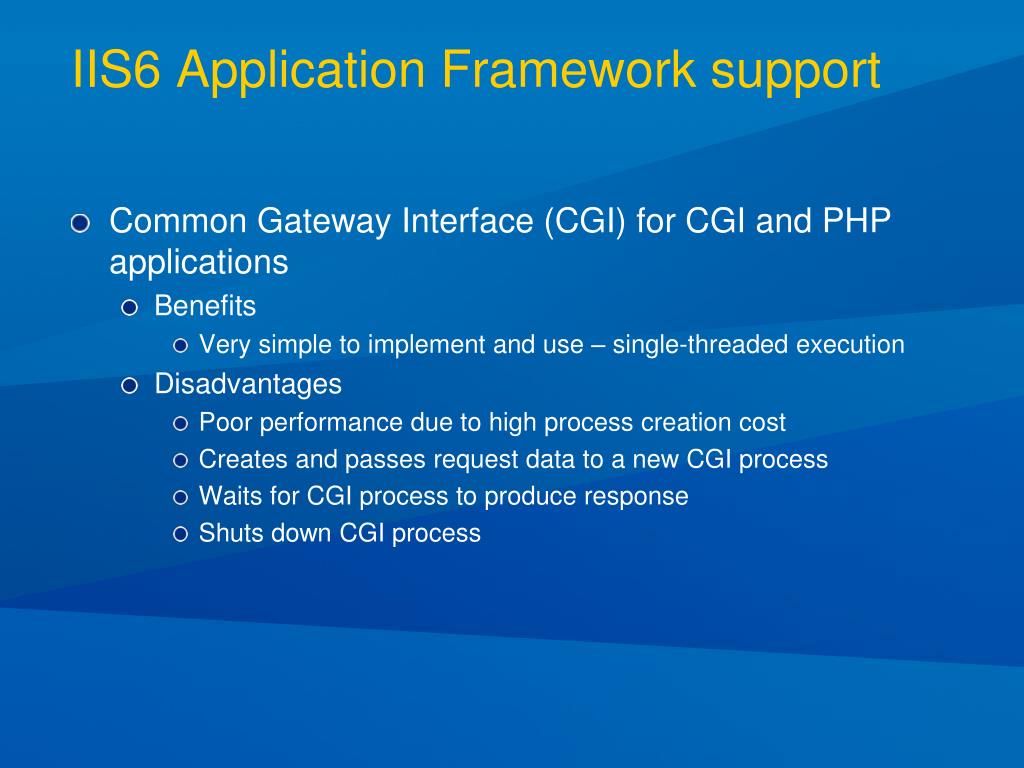 IIS6 Application Framework support

Common Gateway Interface (CGI) for CGI and PHP applications

Benefits

Very simple to implement and use – single-threaded execution

Disadvantages

Poor performance due to high process creation cost

Creates and passes request data to a new CGI process

Waits for CGI process to produce response

Shuts down CGI process